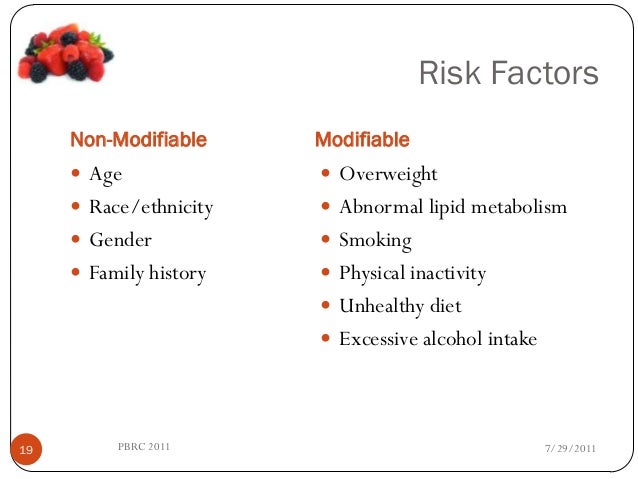 Risk Factors

Non-Modifiable
- Age
- Race/ethnicity
- Gender
- Family history

Modifiable
- Overweight
- Abnormal lipid metabolism
- Smoking
- Physical inactivity
- Unhealthy diet
- Excessive alcohol intake

19

PBRC 2011

7/29/2011